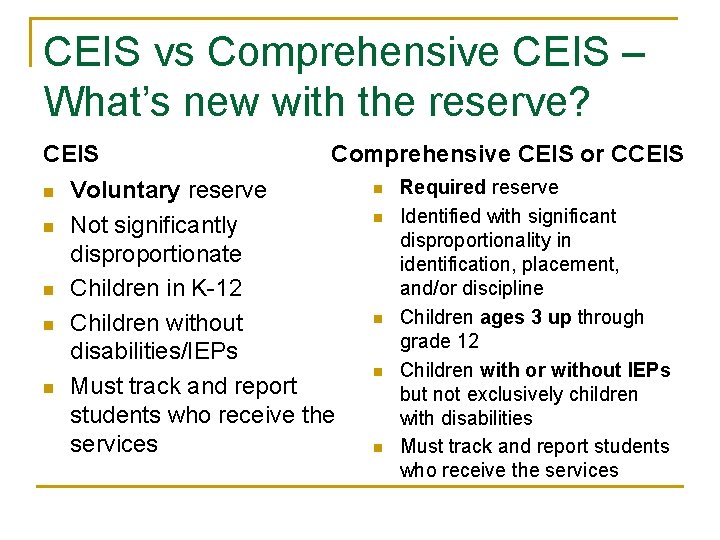 CEIS vs Comprehensive CEIS – What's new with the reserve?

CEIS

- Voluntary reserve
- Not significantly disproportionate
- Children in K-12
- Children without disabilities/IEPs
- Must track and report students who receive the services

Comprehensive CEIS or CCEIS

- Required reserve
- Identified with significant disproportionality in identification, placement, and/or discipline
- Children ages 3 up through grade 12
- Children with or without IEPs but not exclusively children with disabilities
- Must track and report students who receive the services